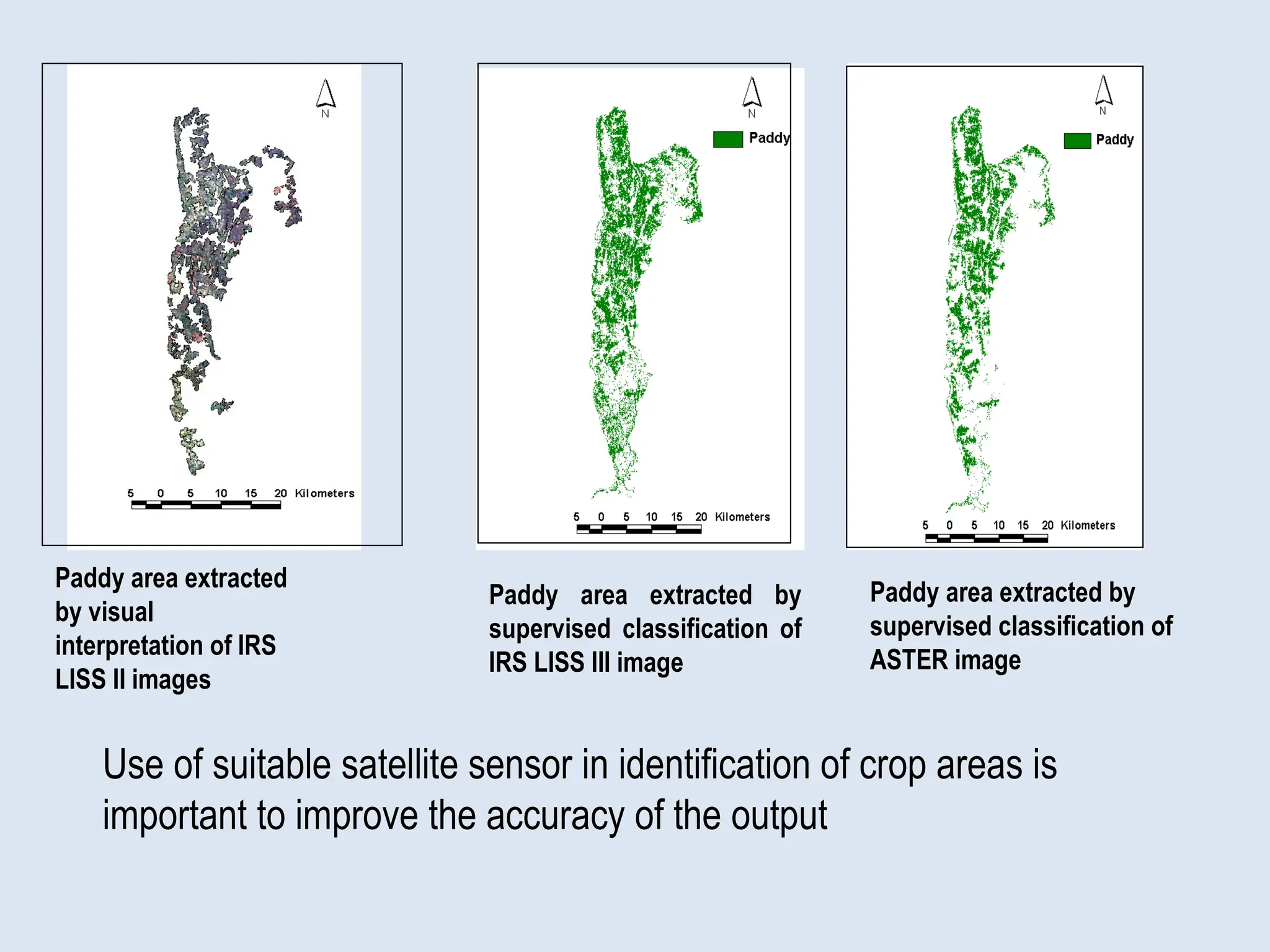 N

5 0 5 10 15 20 Kilometers

Paddy area extracted by visual interpretation of IRS LISS II images

N

Paddy

5 0 5 10 15 20 Kilometers

Paddy area extracted by supervised classification of IRS LISS III image

N

Paddy

5 0 5 10 15 20 Kilometers

Paddy area extracted by supervised classification of ASTER image

Use of suitable satellite sensor in identification of crop areas is important to improve the accuracy of the output